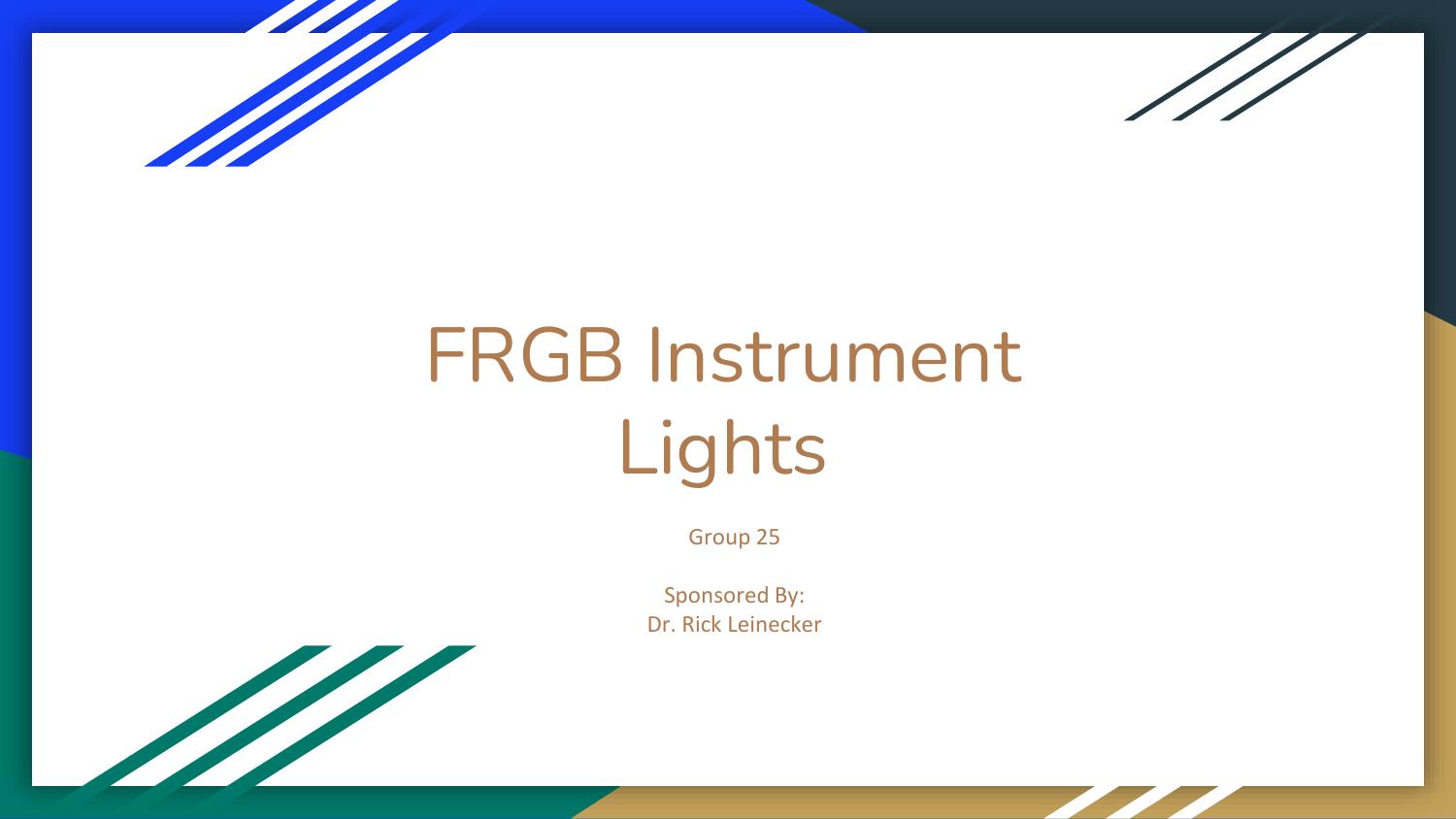 FRGB Instrument Lights

Group 25

Sponsored By:
Dr. Rick Leinecker